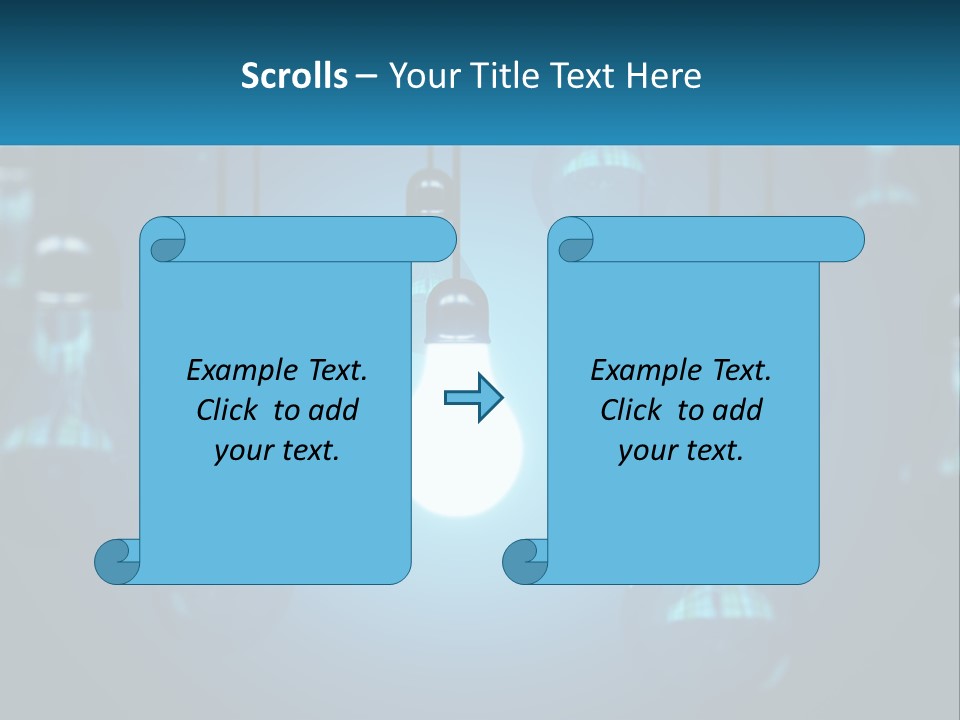 Scrolls – Your Title Text Here

Example Text. Click to add your text.

Example Text. Click to add your text.